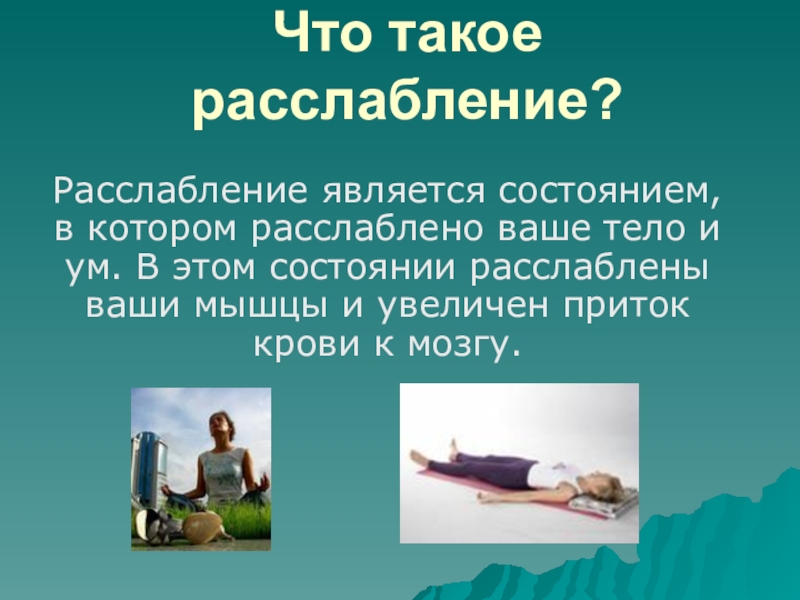 Что такое расслабление?

Расслабление является состоянием, в котором расслаблено ваше тело и ум. В этом состоянии расслаблены ваши мышцы и увеличен приток крови к мозгу.